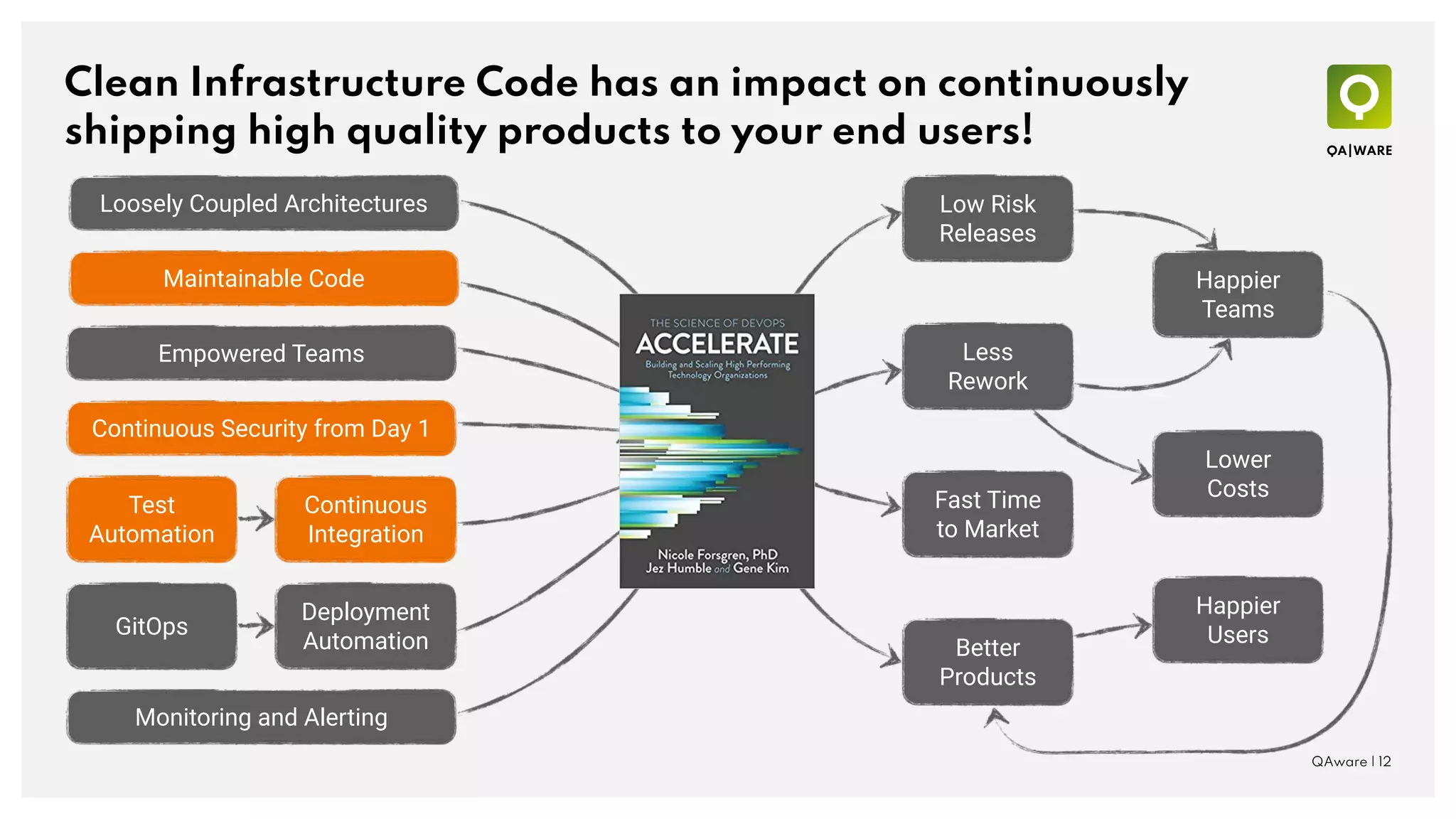 Clean Infrastructure Code has an impact on continuously shipping high quality products to your end users!

QA|WARE

Loosely Coupled Architectures

Maintainable Code

Empowered Teams

Continuous Security from Day 1

Test Automation

Continuous Integration

GitOps

Deployment Automation

Monitoring and Alerting

THE SCIENCE OF DEVOPS
ACCELERATE
Building and Scaling High Performing Technology Organizations
Nicole Forsgren, PhD
Jez Humble and Gene Kim

Low Risk Releases

Less Rework

Fast Time to Market

Better Products

Happier Teams

Lower Costs

Happier Users

QAware | 12